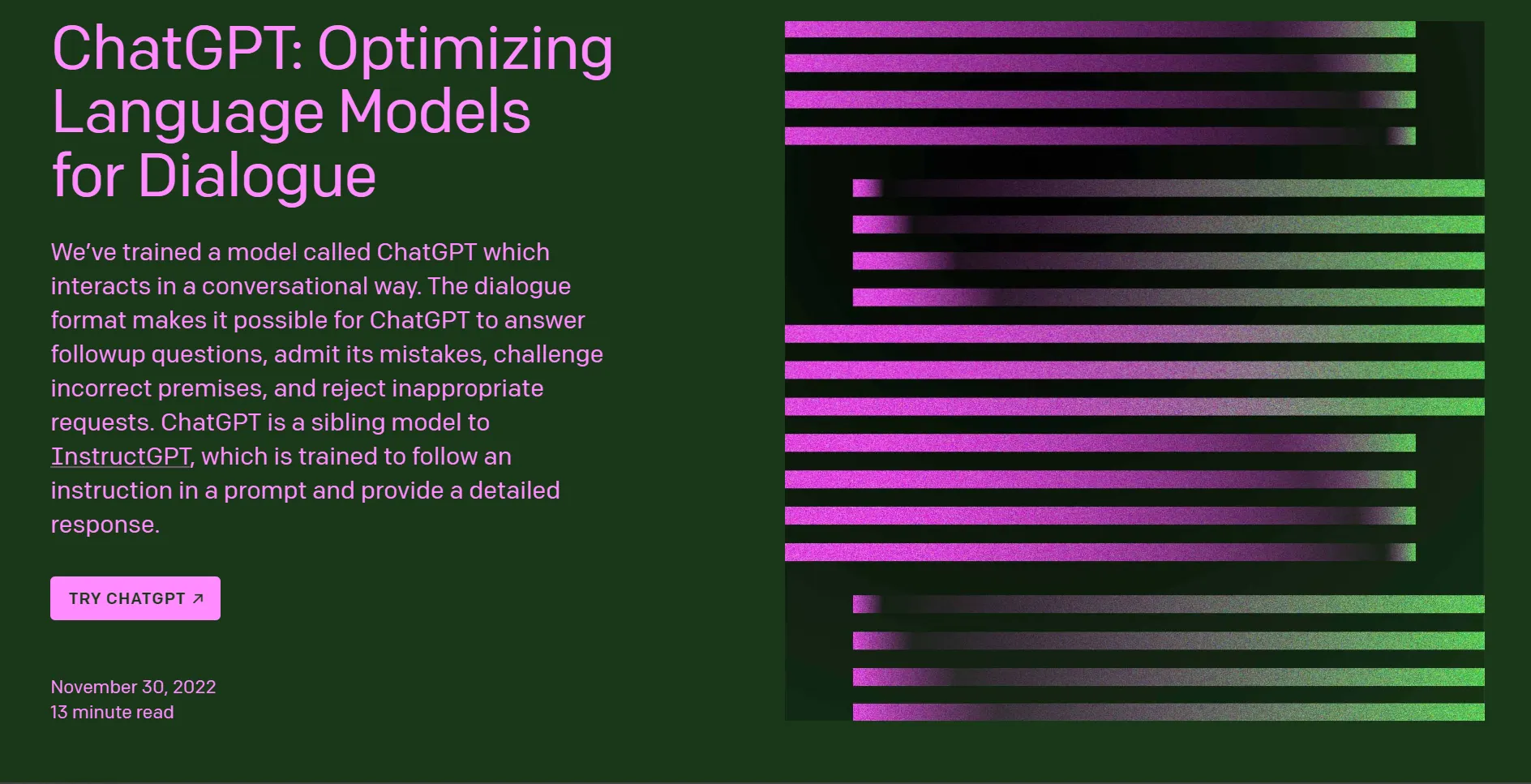 ChatGPT: Optimizing Language Models for Dialogue

We've trained a model called ChatGPT which interacts in a conversational way. The dialogue format makes it possible for ChatGPT to answer followup questions, admit its mistakes, challenge incorrect premises, and reject inappropriate requests. ChatGPT is a sibling model to InstructGPT, which is trained to follow an instruction in a prompt and provide a detailed response.

TRY CHATGPT ↗

November 30, 2022
13 minute read